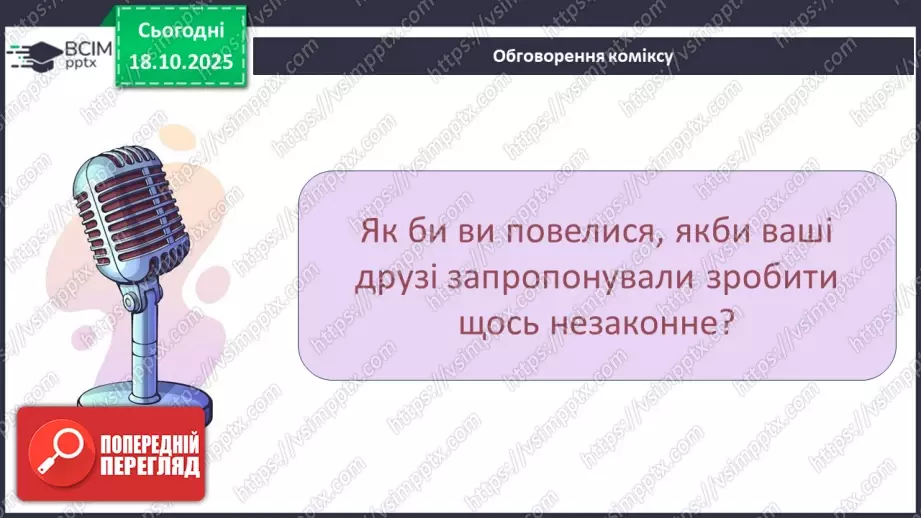 ВСІМ pptx

Сьогодні 18.10.2025

Обговорення коміксу

Як би ви повелися, якби ваші друзі запропонували зробити щось незаконне?

ПОПЕРЕДНІЙ ПЕРЕГЛЯД

https://vsimpptx.com